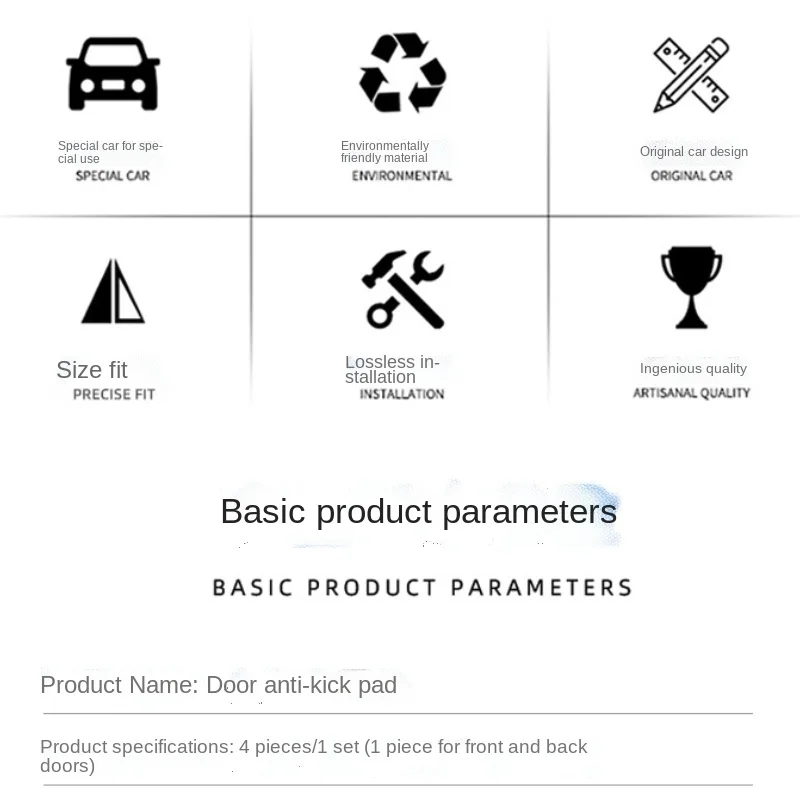 Special car for special use
SPECIAL CAR

Environmentally friendly material
ENVIRONMENTAL

Original car design
ORIGINAL CAR

Size fit
PRECISE FIT

Lossless installation
INSTALLATION

Ingenious quality
ARTISANAL QUALITY

Basic product parameters

BASIC PRODUCT PARAMETERS

Product Name: Door anti-kick pad

Product specifications: 4 pieces/1 set (1 piece for front and back doors)